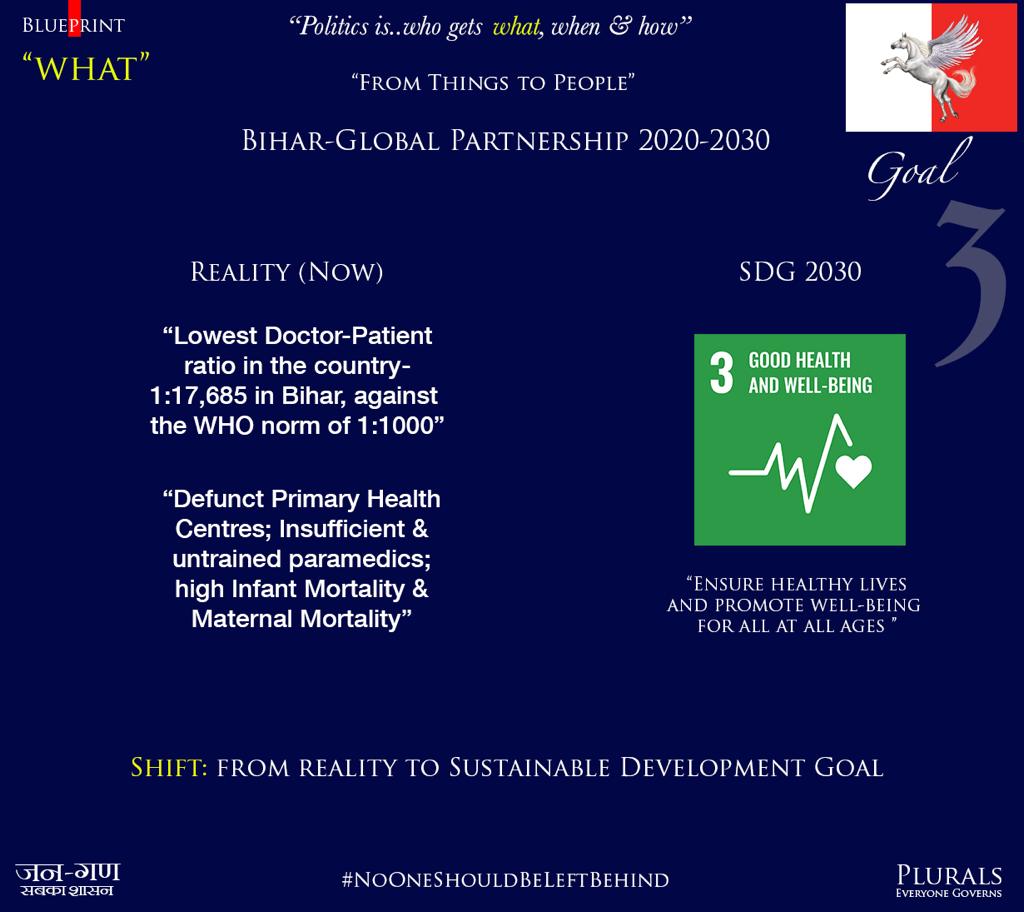 BLUEPRINT
"WHAT"

"Politics is..who gets what, when & how"

"FROM THINGS TO PEOPLE"

BIHAR-GLOBAL PARTNERSHIP 2020-2030

Goal 3

REALITY (NOW)

"Lowest Doctor-Patient ratio in the country- 1:17,685 in Bihar, against the WHO norm of 1:1000"

"Defunct Primary Health Centres; Insufficient & untrained paramedics; high Infant Mortality & Maternal Mortality"

SDG 2030

3 GOOD HEALTH AND WELL-BEING

"ENSURE HEALTHY LIVES AND PROMOTE WELL-BEING FOR ALL AT ALL AGES "

SHIFT: FROM REALITY TO SUSTAINABLE DEVELOPMENT GOAL

जन-गण
सबका शासन

#NOONESHOULDBELEFTBEHIND

PLURALS
EVERYONE GOVERNS